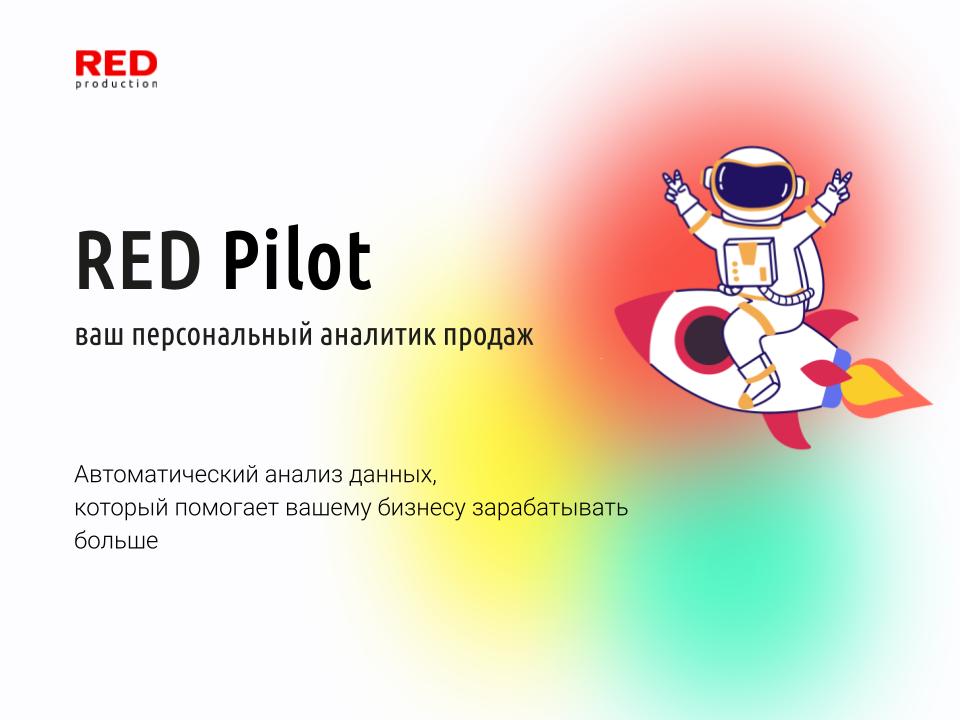 RED
production

RED Pilot

ваш персональный аналитик продаж

Автоматический анализ данных, который помогает вашему бизнесу зарабатывать больше